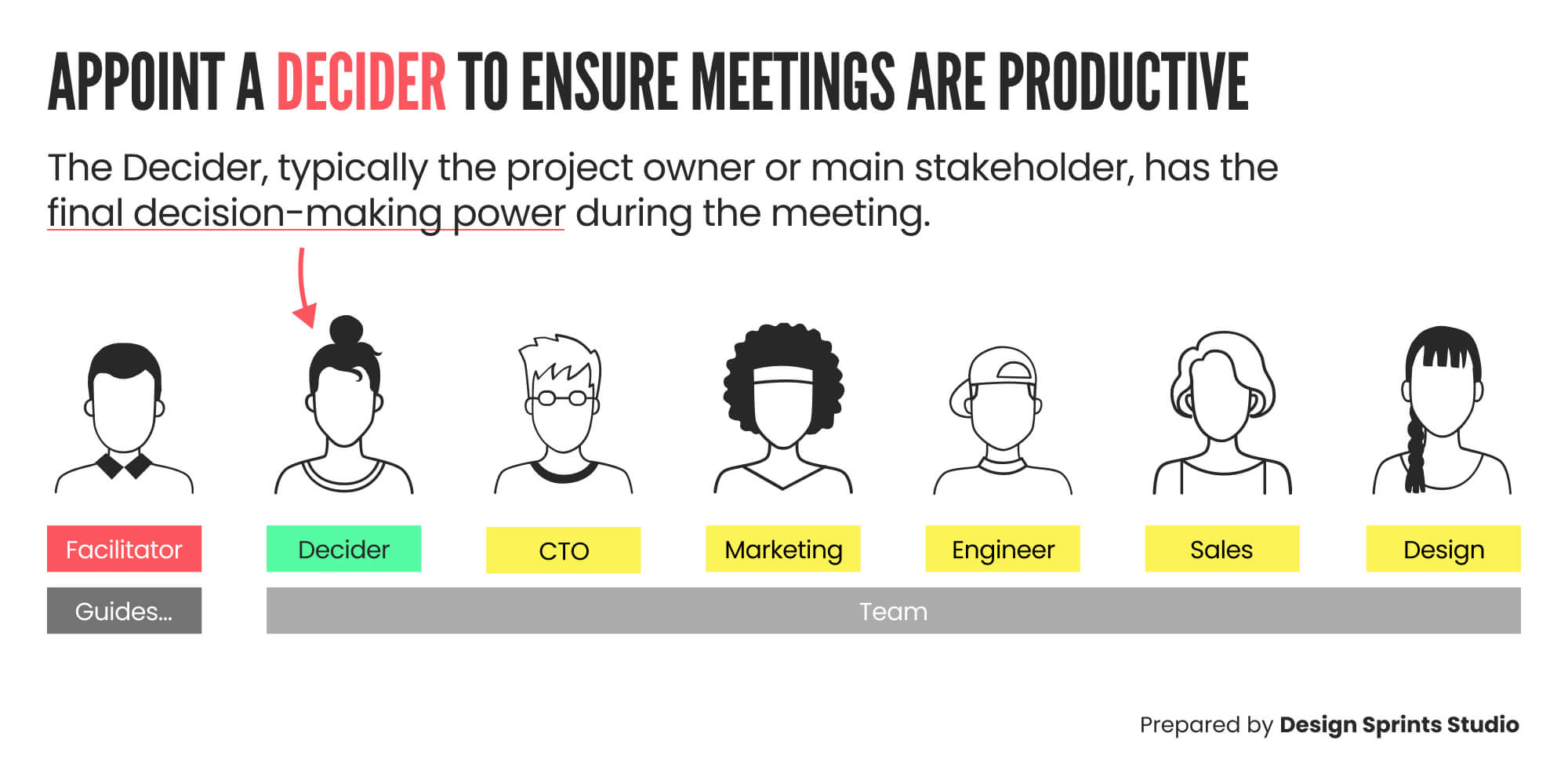 APPOINT A DECIDER TO ENSURE MEETINGS ARE PRODUCTIVE

The Decider, typically the project owner or main stakeholder, has the final decision-making power during the meeting.

Facilitator

Decider

CTO

Marketing

Engineer

Sales

Design

Guides...

Team

Prepared by Design Sprints Studio